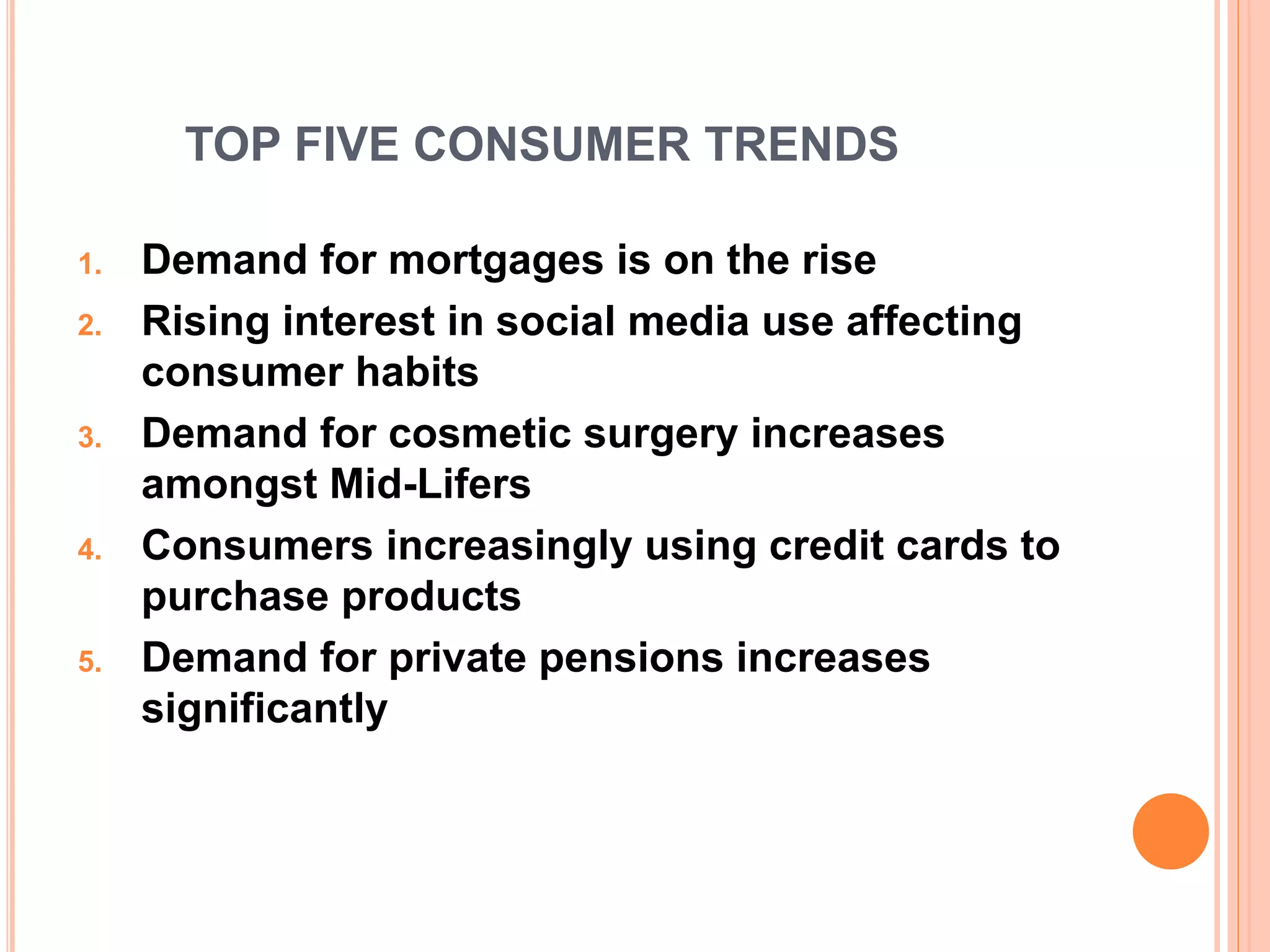 TOP FIVE CONSUMER TRENDS

1. Demand for mortgages is on the rise
2. Rising interest in social media use affecting consumer habits
3. Demand for cosmetic surgery increases amongst Mid-Lifers
4. Consumers increasingly using credit cards to purchase products
5. Demand for private pensions increases significantly